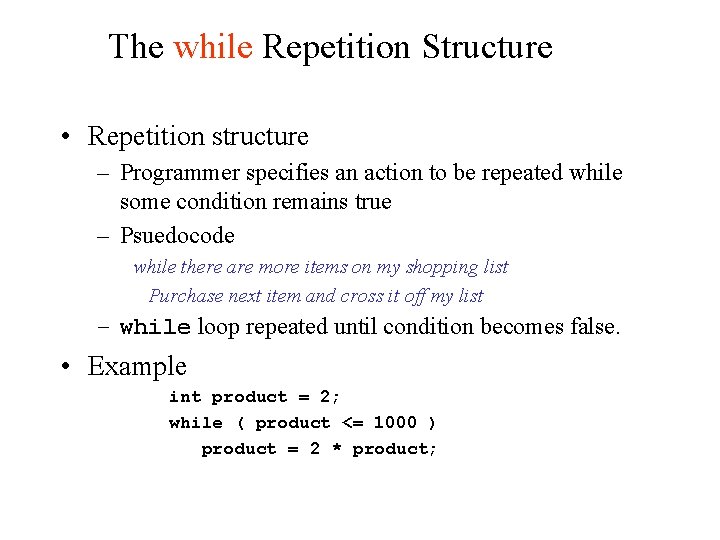 The while Repetition Structure

• Repetition structure

– Programmer specifies an action to be repeated while some condition remains true

– Psuedocode

while there are more items on my shopping list

Purchase next item and cross it off my list

– while loop repeated until condition becomes false.

• Example

int product = 2;
while ( product <= 1000 )
product = 2 * product;